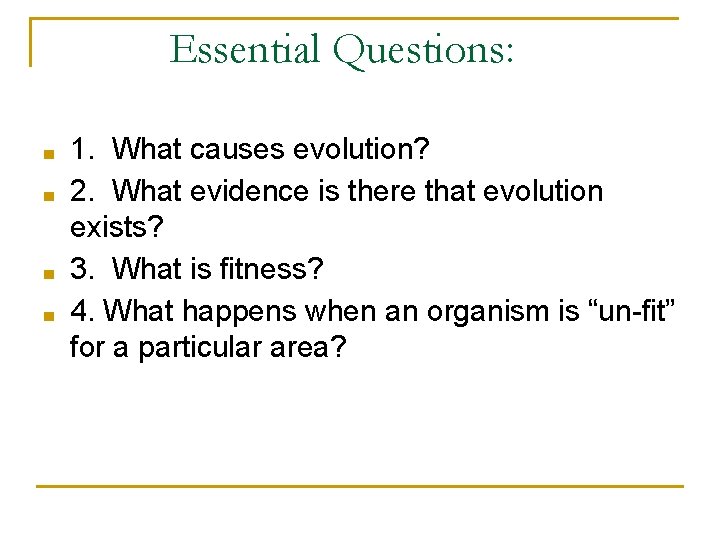 Essential Questions:

1. What causes evolution?

2. What evidence is there that evolution exists?

3. What is fitness?

4. What happens when an organism is “un-fit” for a particular area?